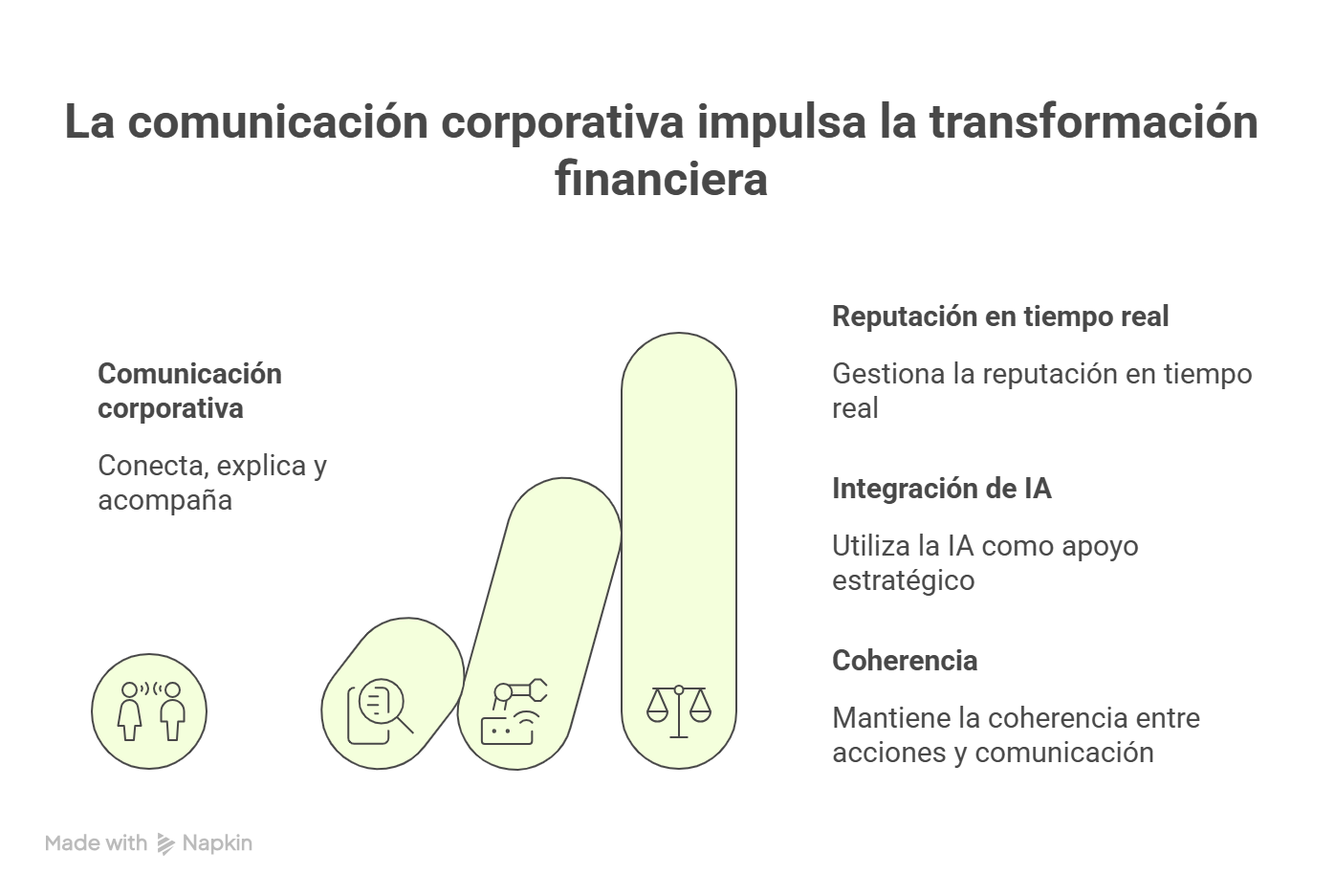 La comunicación corporativa impulsa la transformación financiera

Comunicación corporativa

Conecta, explica y acompaña

Reputación en tiempo real

Gestiona la reputación en tiempo real

Integración de IA

Utiliza la IA como apoyo estratégico

Coherencia

Mantiene la coherencia entre acciones y comunicación

Made with Napkin